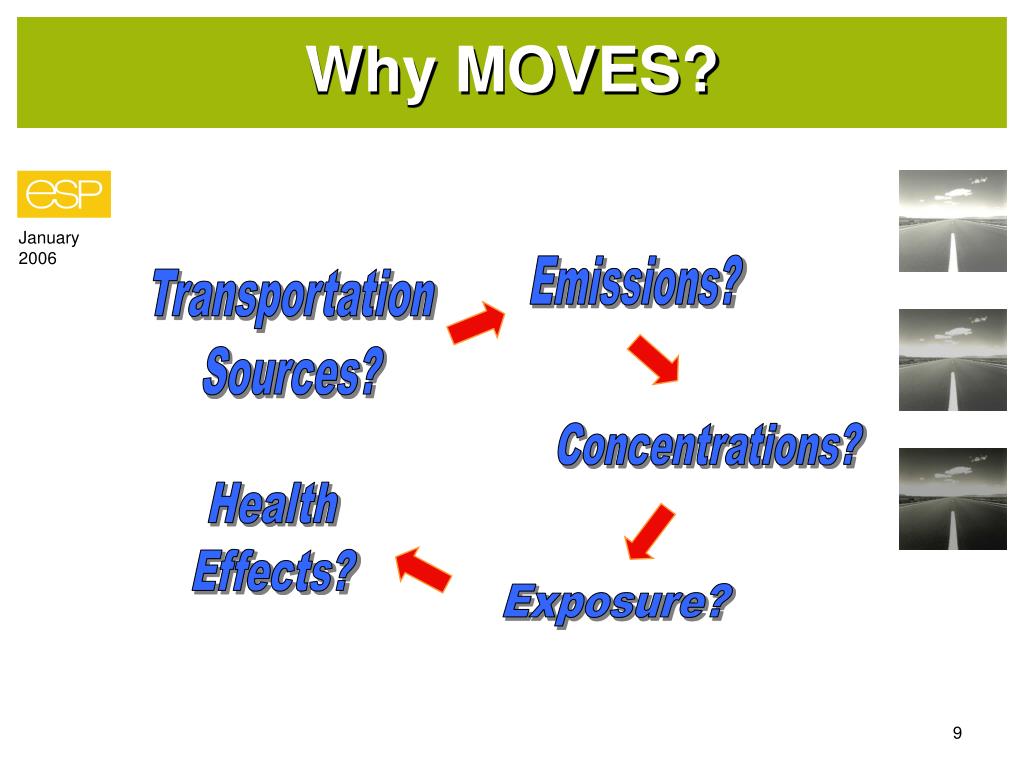 Why MOVES?

esp

January 2006

Transportation Sources?

Emissions?

Concentrations?

Exposure?

Health Effects?

9